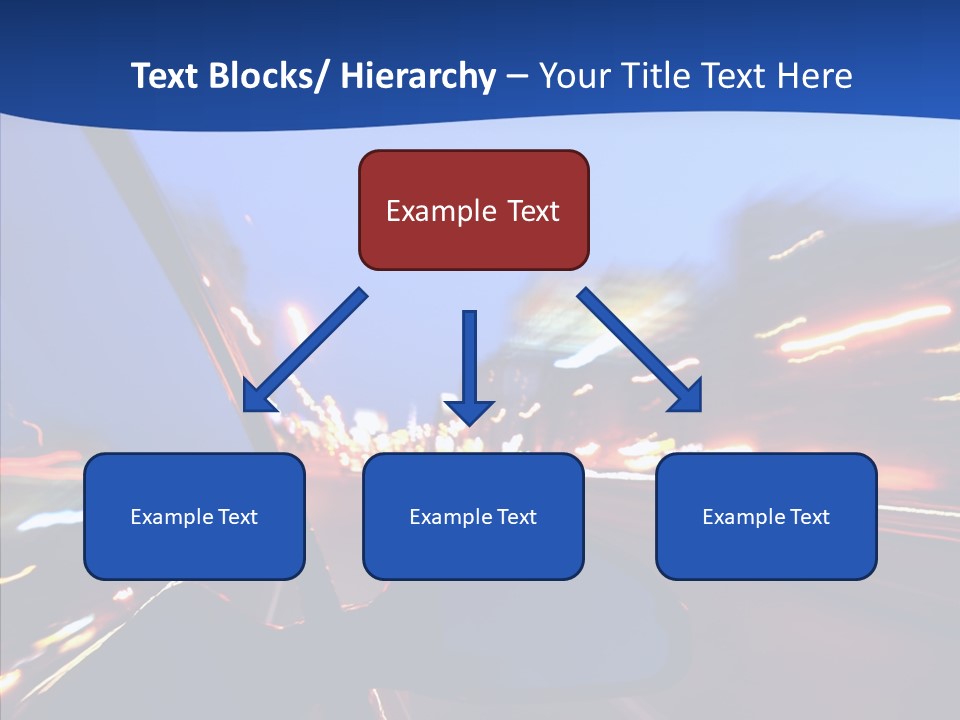 Text Blocks/ Hierarchy – Your Title Text Here

Example Text

Example Text

Example Text

Example Text